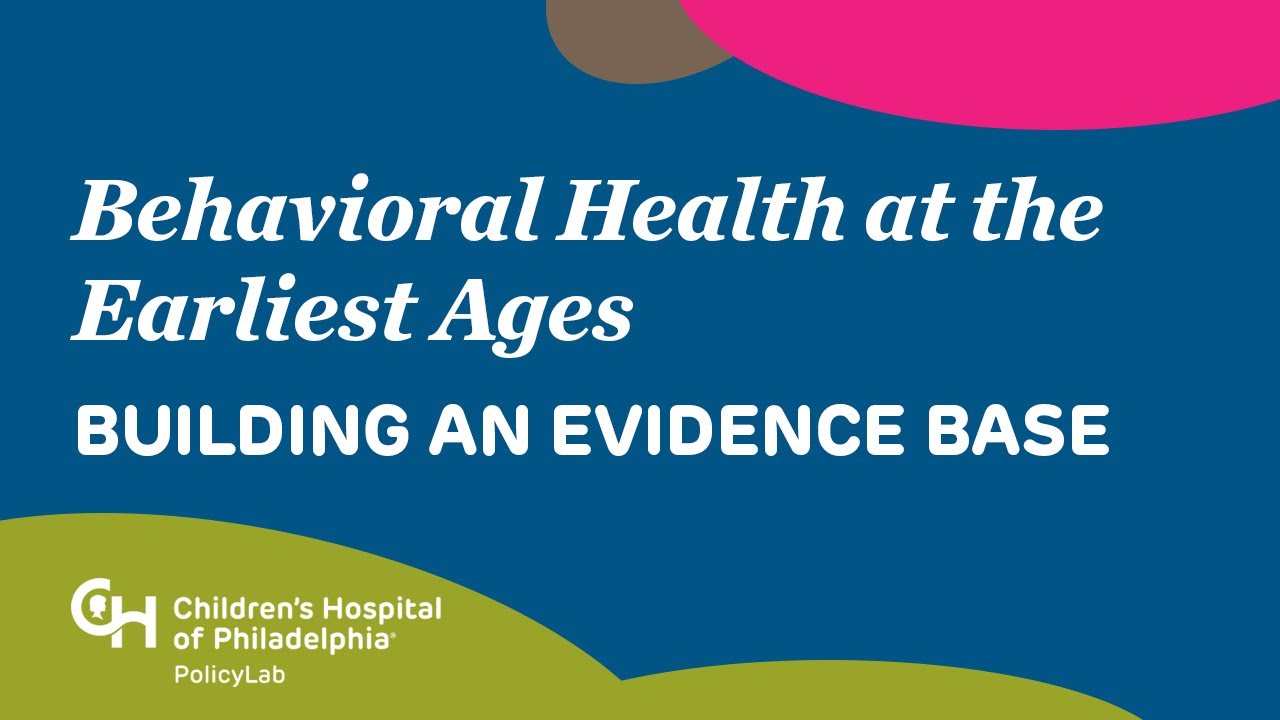 Behavioral Health at the Earliest Ages

BUILDING AN EVIDENCE BASE

CH Children's Hospital of Philadelphia®
PolicyLab